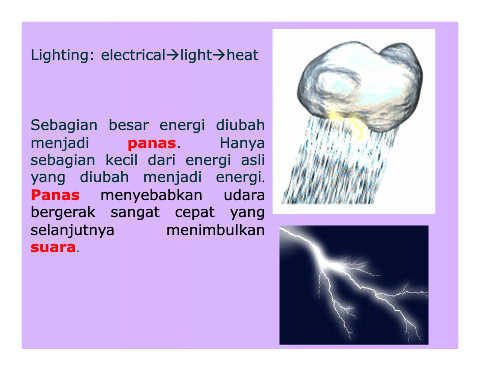 Lighting: electrical→light→heat

Sebagian besar energi diubah menjadi panas. Hanya sebagian kecil dari energi asli yang diubah menjadi energi. Panas menyebabkan udara bergerak sangat cepat yang selanjutnya menimbulkan suara.